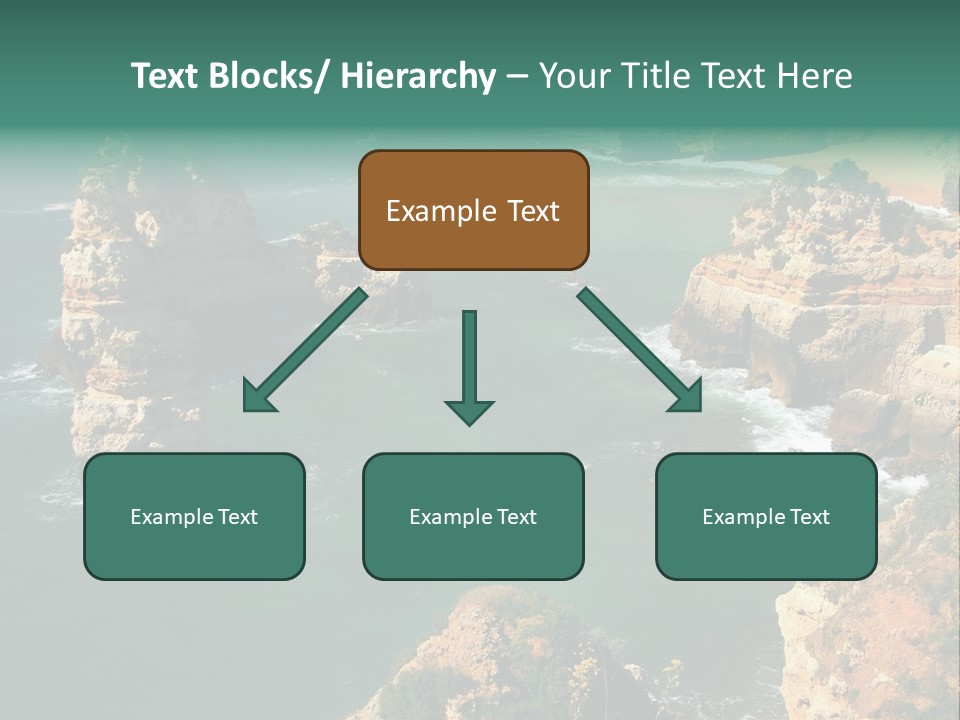 Text Blocks/ Hierarchy – Your Title Text Here

Example Text

Example Text

Example Text

Example Text